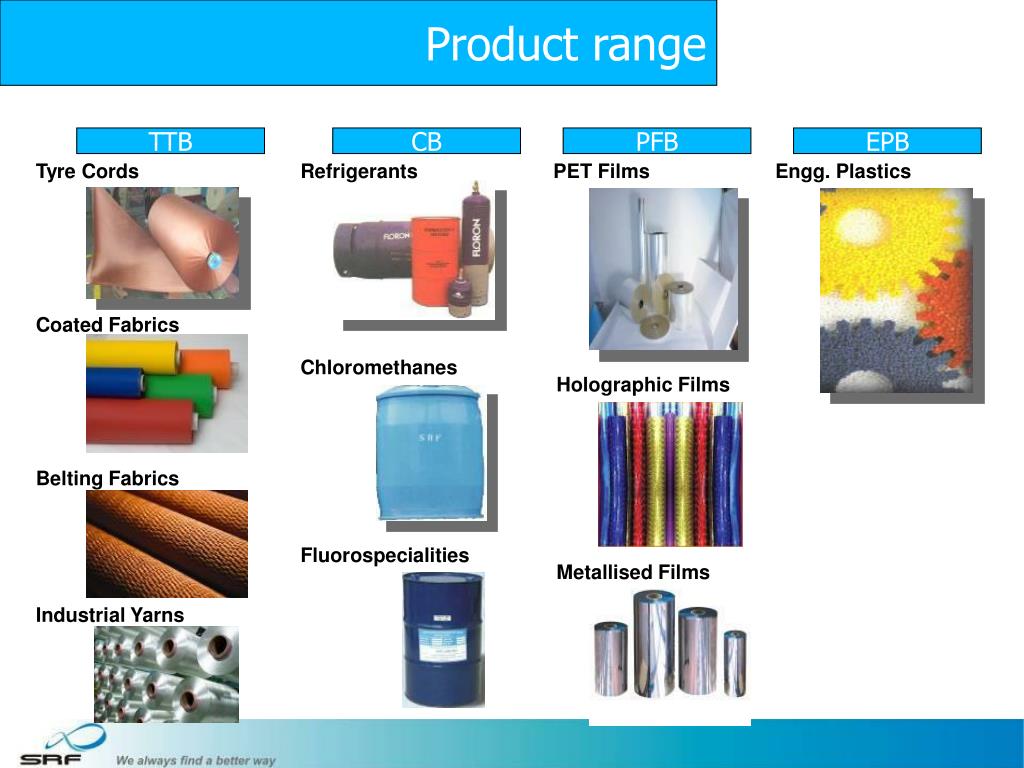 Product range

TTB

Tyre Cords

Coated Fabrics

Belting Fabrics

Industrial Yarns

CB

Refrigerants

FLORON

FLORON

Chloromethanes

SRF

Fluorospecialities

PFB

PET Films

Holographic Films

Metallised Films

EPB

Engg. Plastics

SRF

We always find a better way